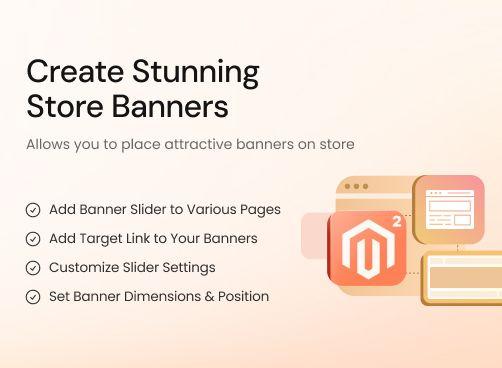 Create Stunning Store Banners

Allows you to place attractive banners on store

Add Banner Slider to Various Pages

Add Target Link to Your Banners

Customize Slider Settings

Set Banner Dimensions & Position

2